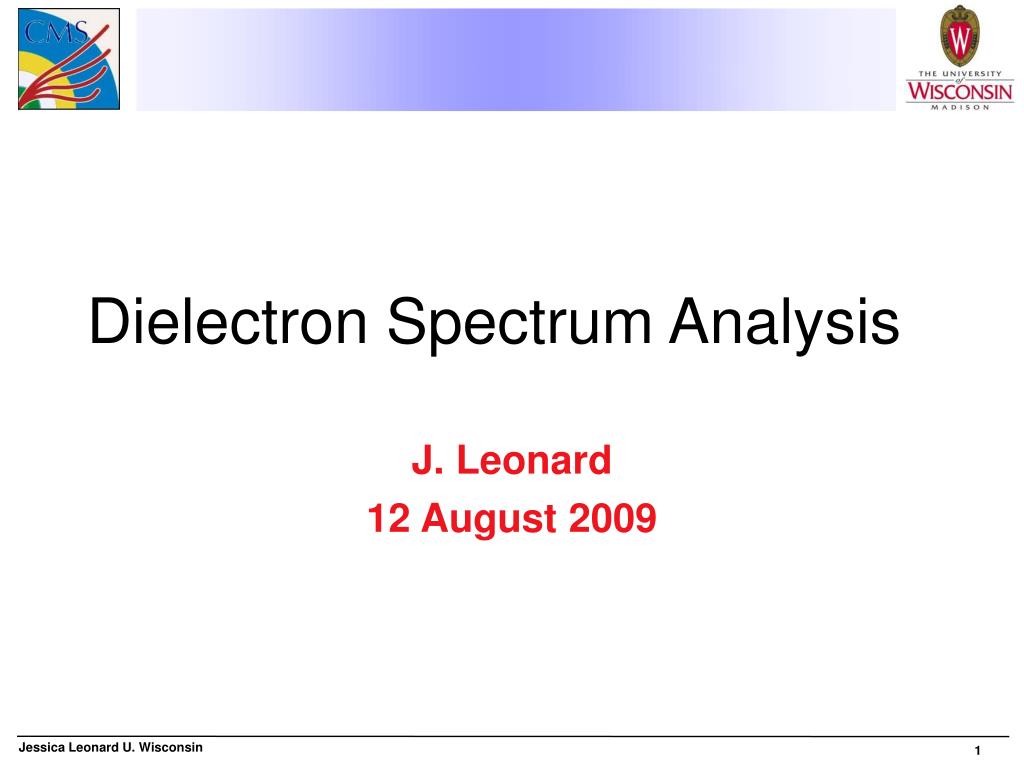 CMS

W
THE UNIVERSITY of WISCONSIN MADISON

Dielectron Spectrum Analysis

J. Leonard
12 August 2009

Jessica Leonard U. Wisconsin

1